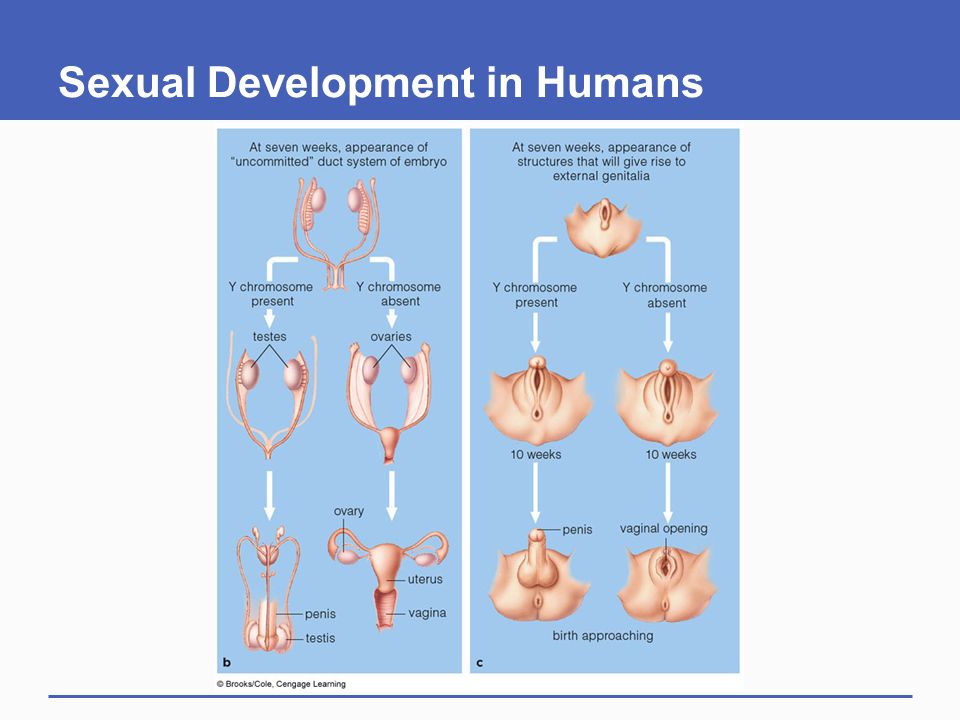 Sexual Development in Humans

At seven weeks, appearance of "uncommitted" duct system of embryo

Y chromosome present

Y chromosome absent

testes

ovaries

ovary

uterus

vagina

penis

testis

b

At seven weeks, appearance of structures that will give rise to external genitalia

Y chromosome present

Y chromosome absent

10 weeks

10 weeks

penis

vaginal opening

birth approaching

c

© Brooks/Cole, Cengage Learning